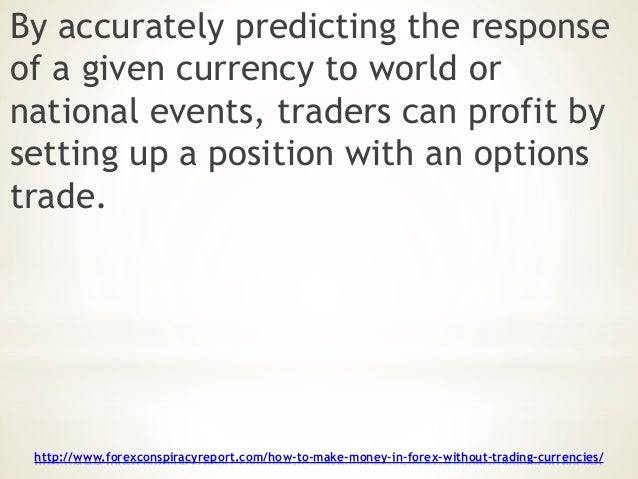 By accurately predicting the response of a given currency to world or national events, traders can profit by setting up a position with an options trade.

http://www.forexconspiracyreport.com/how-to-make-money-in-forex-without-trading-currencies/